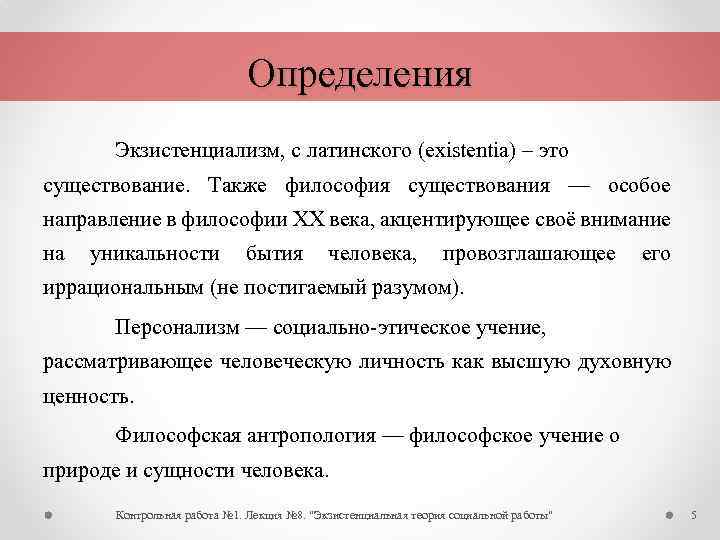 Определения

Экзистенциализм, с латинского (existentia) – это существование. Также философия существования — особое направление в философии XX века, акцентирующее своё внимание на уникальности бытия человека, провозглашающее его иррациональным (не постигаемый разумом).

Персонализм — социально-этическое учение, рассматривающее человеческую личность как высшую духовную ценность.

Философская антропология — философское учение о природе и сущности человека.

Контрольная работа №1. Лекция №8. "Экзистенциальная теория социальной работы"

5